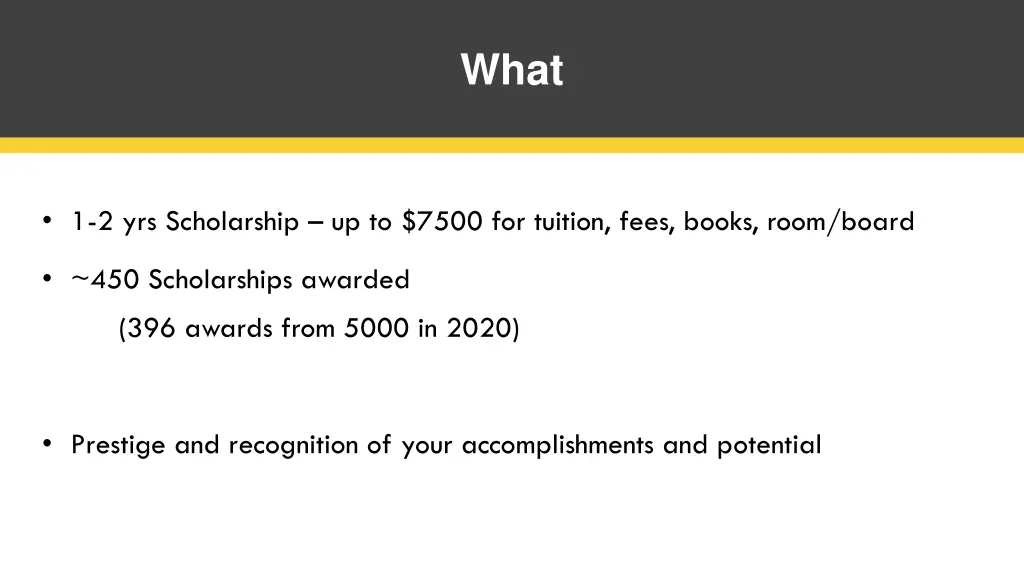 What

• 1-2 yrs Scholarship – up to \$7500 for tuition, fees, books, room/board

• ~450 Scholarships awarded

(396 awards from 5000 in 2020)

• Prestige and recognition of your accomplishments and potential